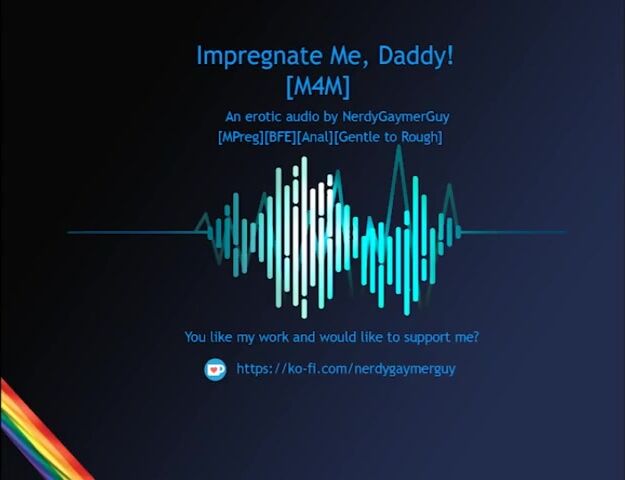 Impregnate Me, Daddy!
[M4M]

An erotic audio by NerdyGaymerGuy
[MPreg][BFE][Anal][Gentle to Rough]

You like my work and would like to support me?

https://ko-fi.com/nerdygaymerguy